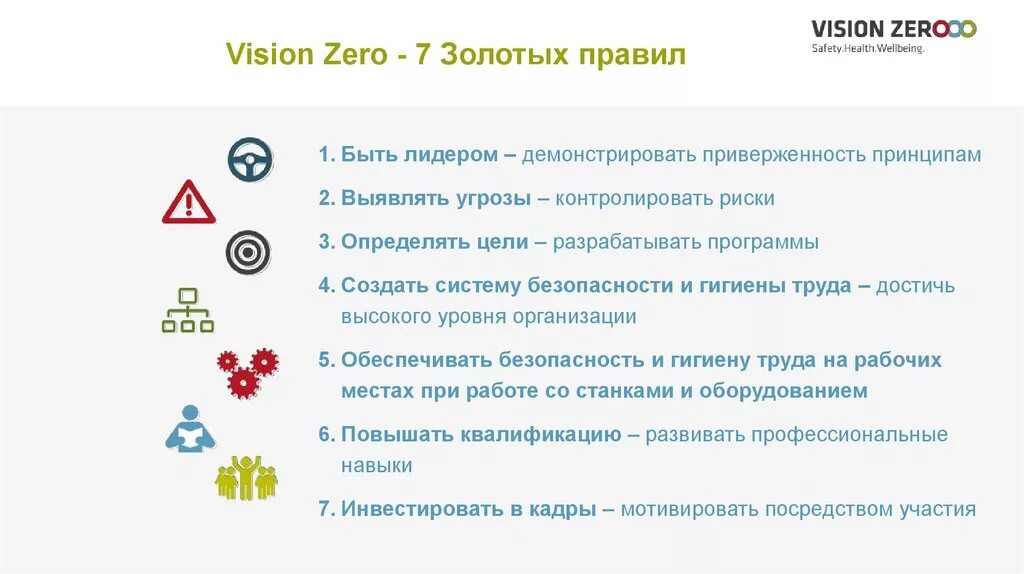 Vision Zero - 7 Золотых правил

VISION ZERO
Safety.Health.Wellbeing.

1. Быть лидером – демонстрировать приверженность принципам

2. Выявлять угрозы – контролировать риски

3. Определять цели – разрабатывать программы

4. Создать систему безопасности и гигиены труда – достичь высокого уровня организации

5. Обеспечивать безопасность и гигиену труда на рабочих местах при работе со станками и оборудованием

6. Повышать квалификацию – развивать профессиональные навыки

7. Инвестировать в кадры – мотивировать посредством участия